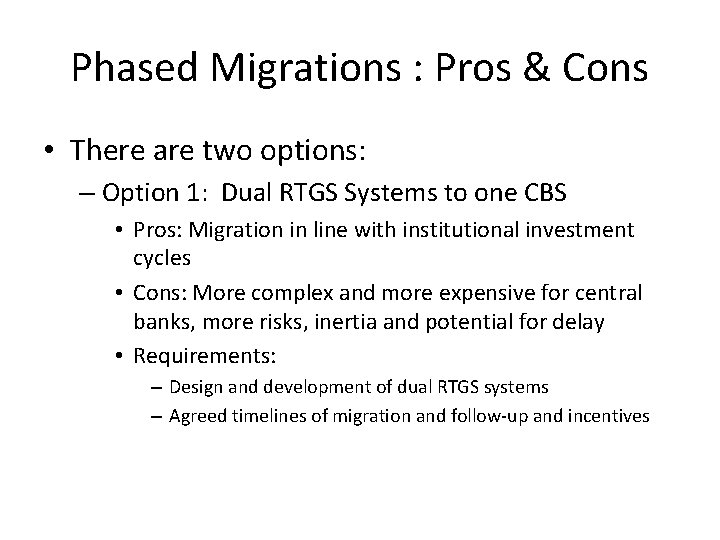 Phased Migrations : Pros & Cons

• There are two options:

– Option 1: Dual RTGS Systems to one CBS

• Pros: Migration in line with institutional investment cycles

• Cons: More complex and more expensive for central banks, more risks, inertia and potential for delay

• Requirements:

– Design and development of dual RTGS systems

– Agreed timelines of migration and follow-up and incentives